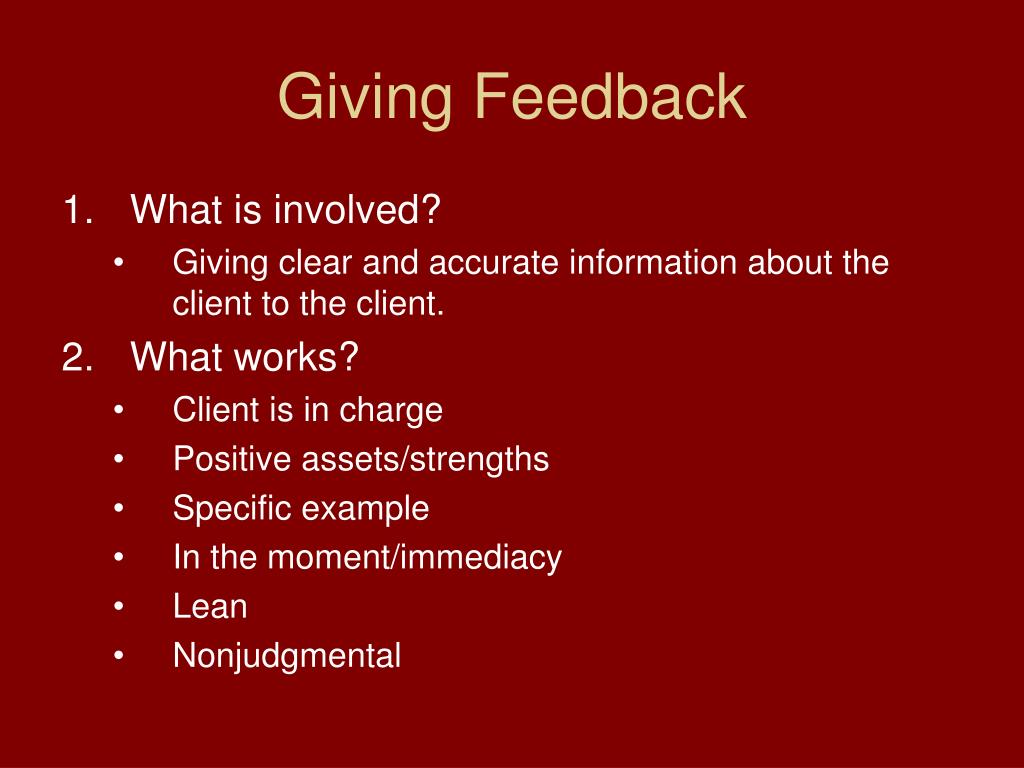 Giving Feedback

1. What is involved?
   • Giving clear and accurate information about the client to the client.
2. What works?
   • Client is in charge
   • Positive assets/strengths
   • Specific example
   • In the moment/immediacy
   • Lean
   • Nonjudgmental